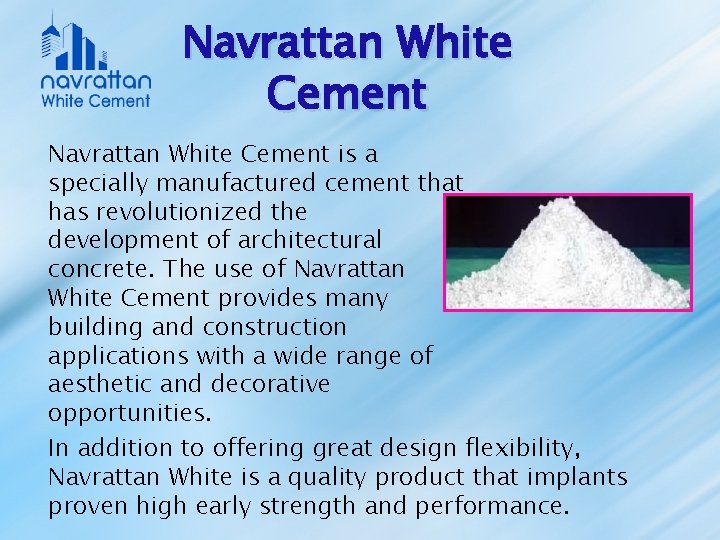 navrattan
White Cement

Navrattan White Cement

Navrattan White Cement is a specially manufactured cement that has revolutionized the development of architectural concrete. The use of Navrattan White Cement provides many building and construction applications with a wide range of aesthetic and decorative opportunities.

In addition to offering great design flexibility, Navrattan White is a quality product that implants proven high early strength and performance.